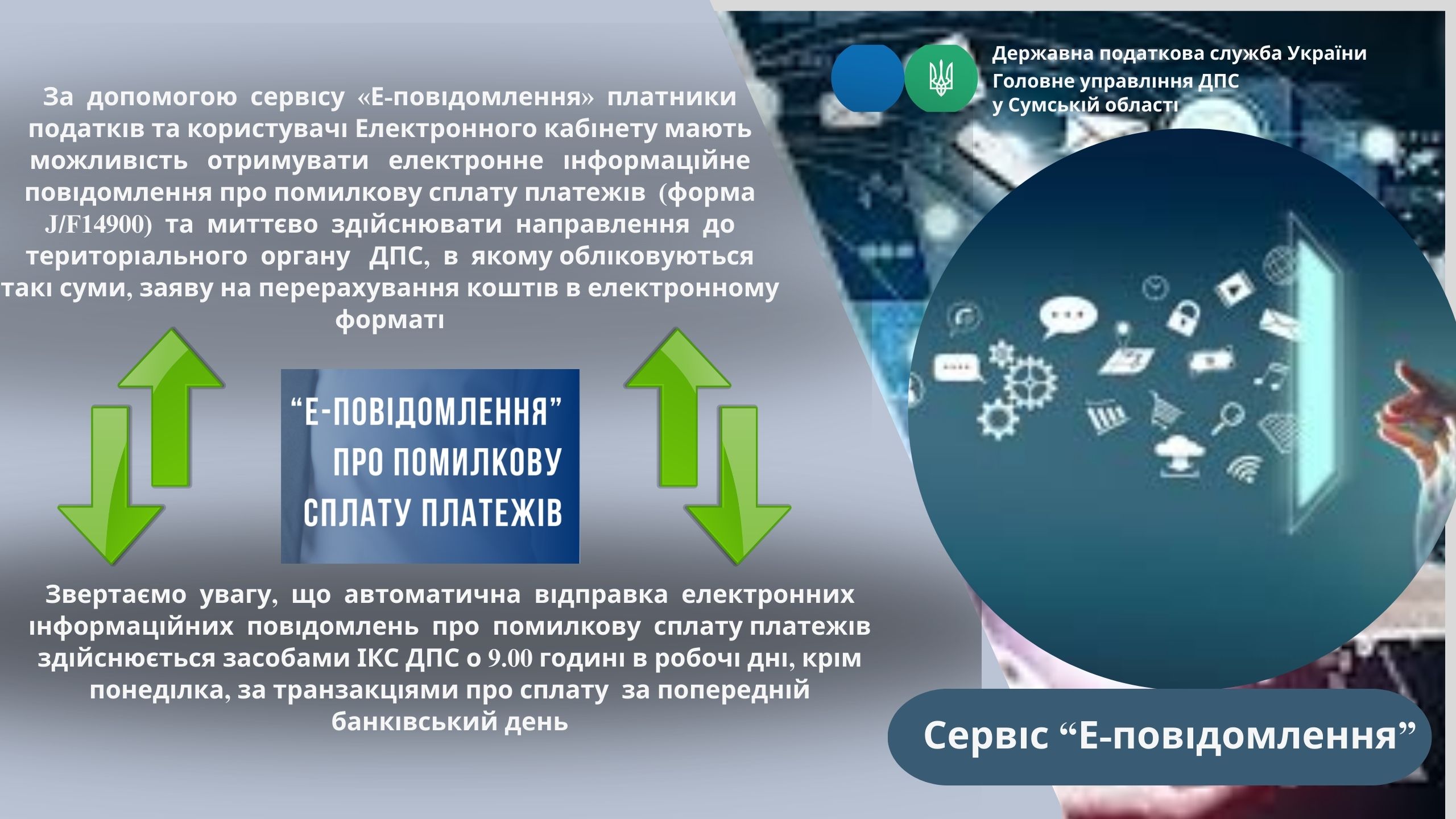 Державна податкова служба України
Головне управління ДПС
у Сумській області

За допомогою сервісу «Е-повідомлення» платники податків та користувачі Електронного кабінету мають можливість отримувати електронне інформаційне повідомлення про помилкову сплату платежів (форма J/F14900) та миттєво здійснювати направлення до територіального органу ДПС, в якому обліковуються такі суми, заяву на перерахування коштів в електронному форматі

“Е-ПОВІДОМЛЕННЯ” ПРО ПОМИЛКОВУ СПЛАТУ ПЛАТЕЖІВ

Звертаємо увагу, що автоматична відправка електронних інформаційних повідомлень про помилкову сплату платежів здійснюється засобами ІКС ДПС о 9.00 годині в робочі дні, крім понеділка, за транзакціями про сплату за попередній банківський день

Сервіс “Е-повідомлення”